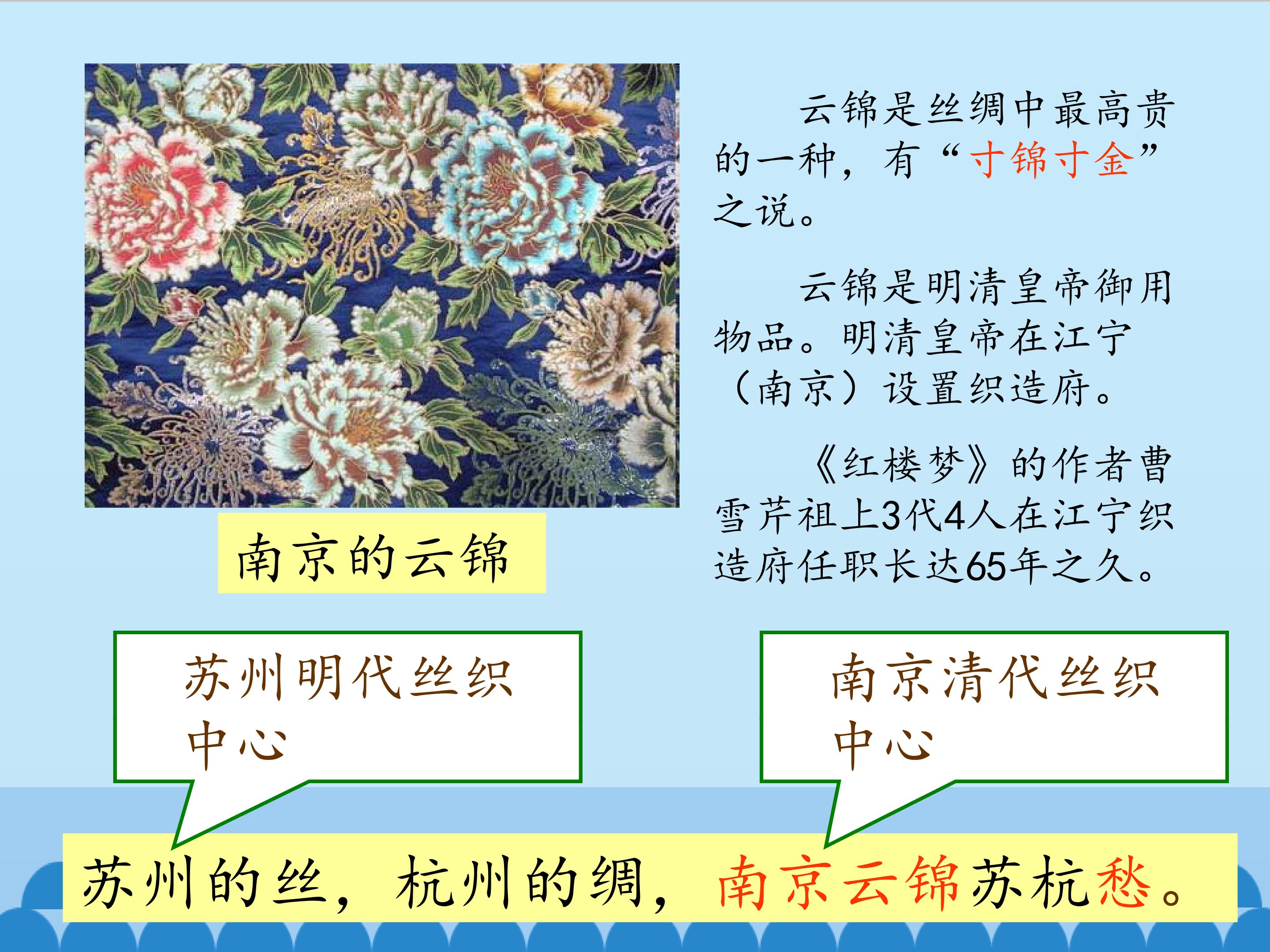 南京的云锦

云锦是丝绸中最高贵的一种，有“寸锦寸金”之说。

云锦是明清皇帝御用物品。明清皇帝在江宁（南京）设置织造府。

《红楼梦》的作者曹雪芹祖上3代4人在江宁织造府任职长达65年之久。

苏州明代丝织中心

南京清代丝织中心

苏州的丝，杭州的绸，南京云锦苏杭愁。